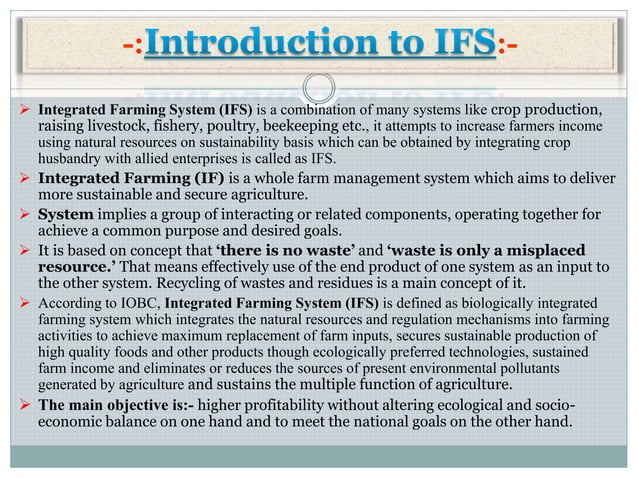 -:Introduction to IFS:-

➢ Integrated Farming System (IFS) is a combination of many systems like crop production, raising livestock, fishery, poultry, beekeeping etc., it attempts to increase farmers income using natural resources on sustainability basis which can be obtained by integrating crop husbandry with allied enterprises is called as IFS.

➢ Integrated Farming (IF) is a whole farm management system which aims to deliver more sustainable and secure agriculture.

➢ System implies a group of interacting or related components, operating together for achieve a common purpose and desired goals.

➢ It is based on concept that 'there is no waste' and 'waste is only a misplaced resource.' That means effectively use of the end product of one system as an input to the other system. Recycling of wastes and residues is a main concept of it.

➢ According to IOBC, Integrated Farming System (IFS) is defined as biologically integrated farming system which integrates the natural resources and regulation mechanisms into farming activities to achieve maximum replacement of farm inputs, secures sustainable production of high quality foods and other products though ecologically preferred technologies, sustained farm income and eliminates or reduces the sources of present environmental pollutants generated by agriculture and sustains the multiple function of agriculture.

➢ The main objective is:- higher profitability without altering ecological and socio-economic balance on one hand and to meet the national goals on the other hand.